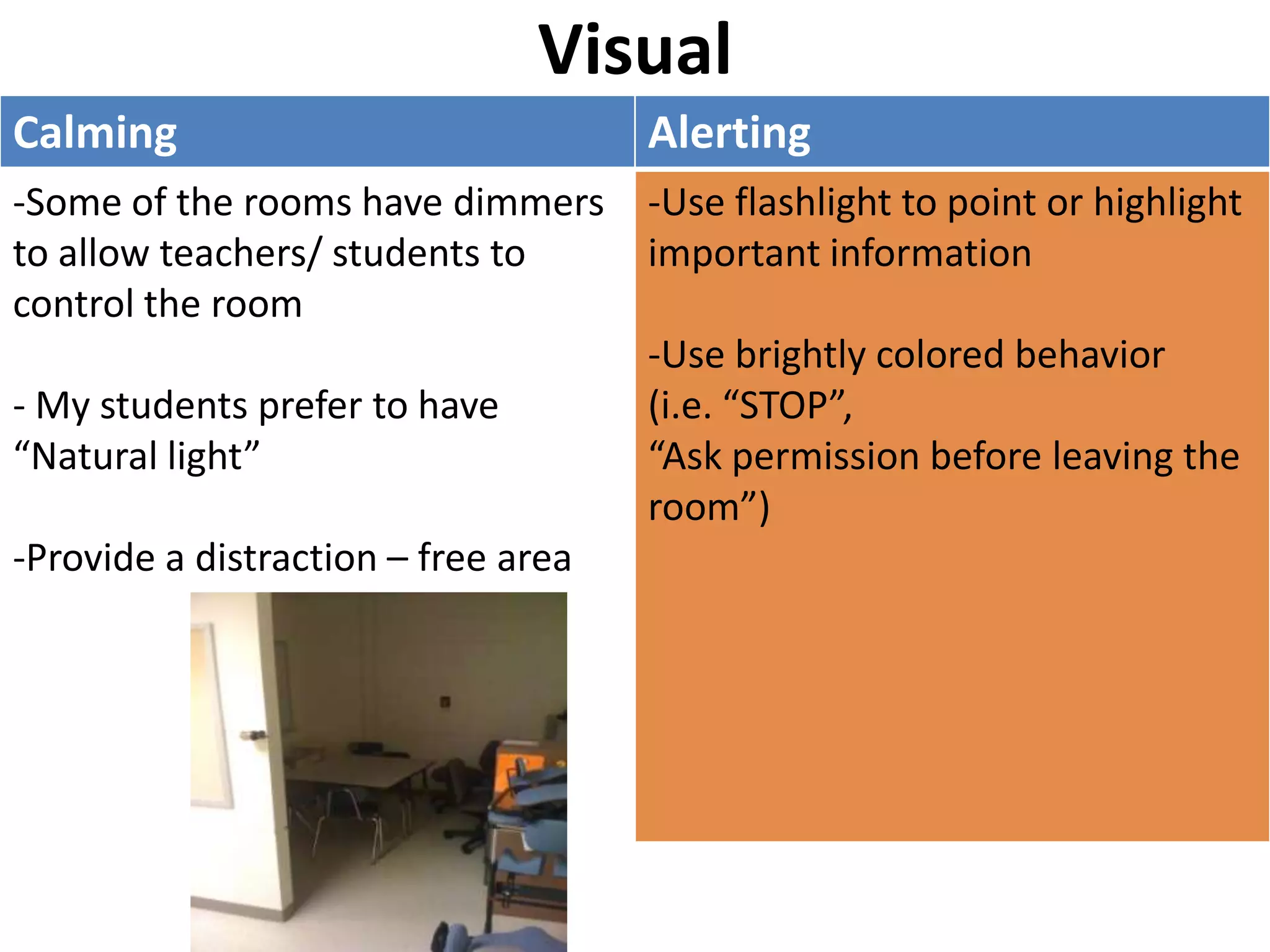 Visual

| Calming | Alerting |
|---|---|
| -Some of the rooms have dimmers to allow teachers/ students to control the room<br><br>- My students prefer to have “Natural light”<br><br>-Provide a distraction – free area | -Use flashlight to point or highlight important information<br><br>-Use brightly colored behavior (i.e. “STOP”, “Ask permission before leaving the room”) |